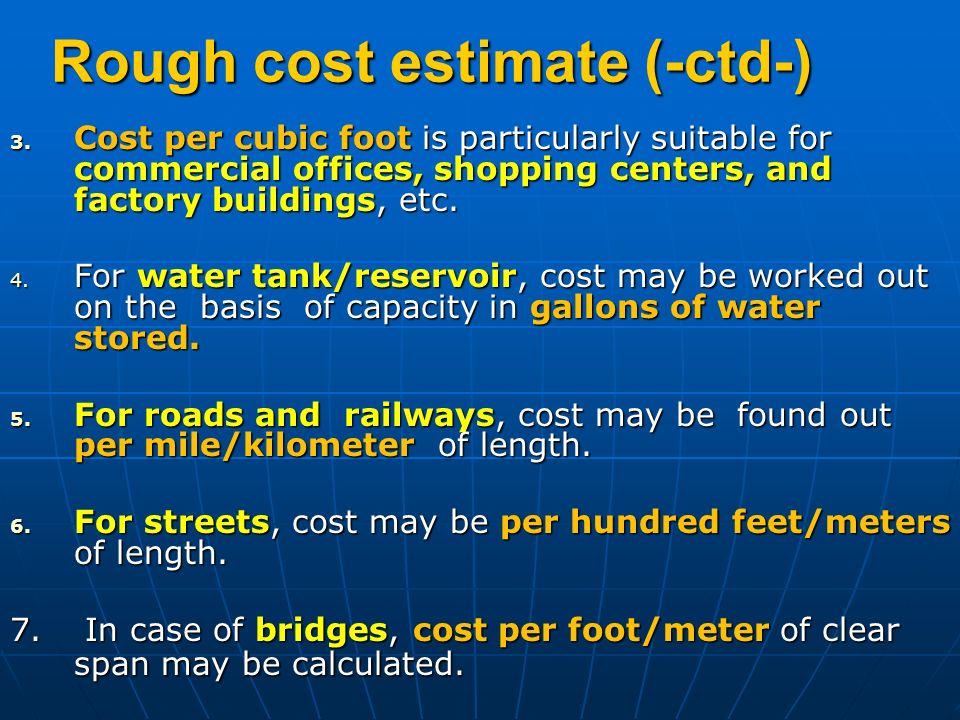 Rough cost estimate (-ctd-)

3. Cost per cubic foot is particularly suitable for commercial offices, shopping centers, and factory buildings, etc.

4. For water tank/reservoir, cost may be worked out on the basis of capacity in gallons of water stored.

5. For roads and railways, cost may be found out per mile/kilometer of length.

6. For streets, cost may be per hundred feet/meters of length.

7. In case of bridges, cost per foot/meter of clear span may be calculated.